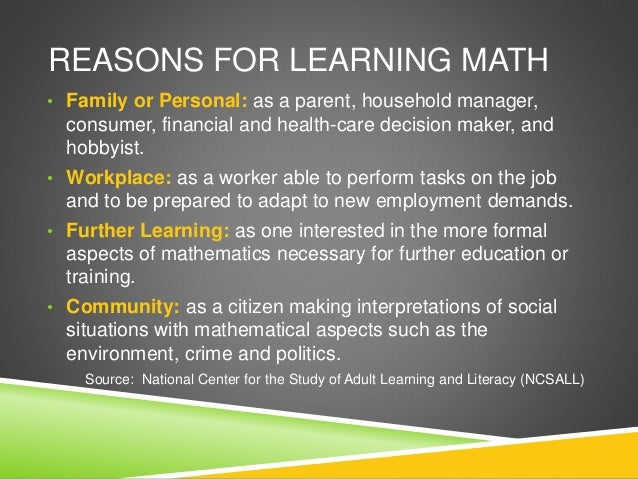 REASONS FOR LEARNING MATH

• Family or Personal: as a parent, household manager, consumer, financial and health-care decision maker, and hobbyist.

• Workplace: as a worker able to perform tasks on the job and to be prepared to adapt to new employment demands.

• Further Learning: as one interested in the more formal aspects of mathematics necessary for further education or training.

• Community: as a citizen making interpretations of social situations with mathematical aspects such as the environment, crime and politics.

Source: National Center for the Study of Adult Learning and Literacy (NCSALL)